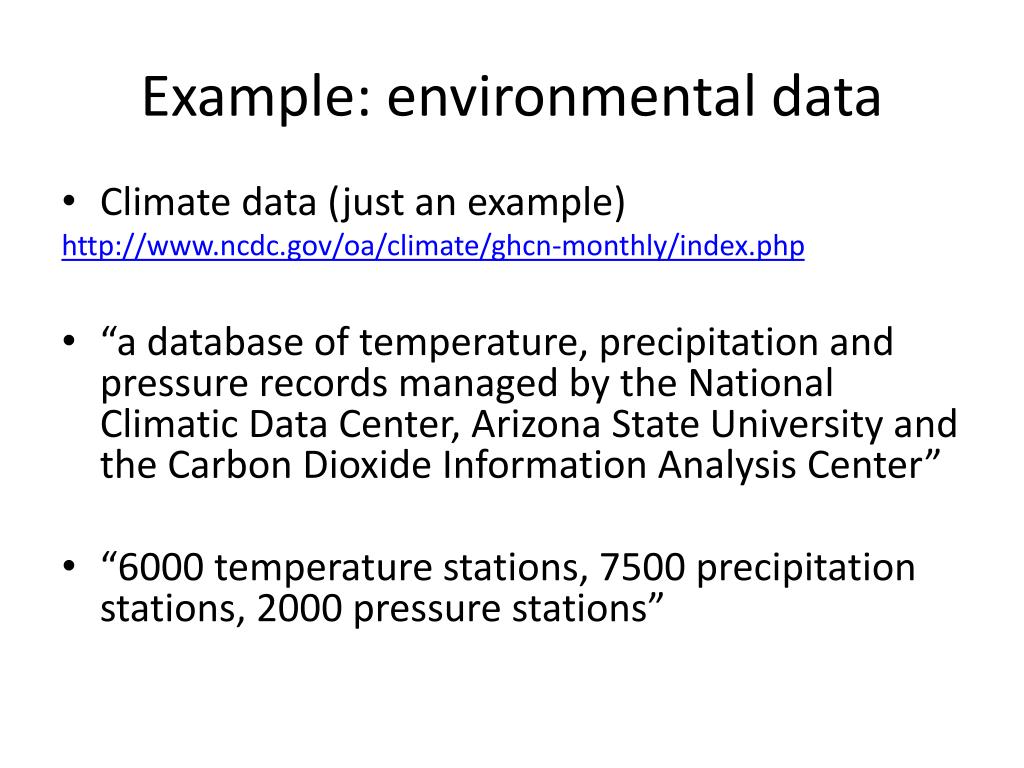 Example: environmental data

• Climate data (just an example)
http://www.ncdc.gov/oa/climate/ghcn-monthly/index.php

• “a database of temperature, precipitation and pressure records managed by the National Climatic Data Center, Arizona State University and the Carbon Dioxide Information Analysis Center”

• “6000 temperature stations, 7500 precipitation stations, 2000 pressure stations”